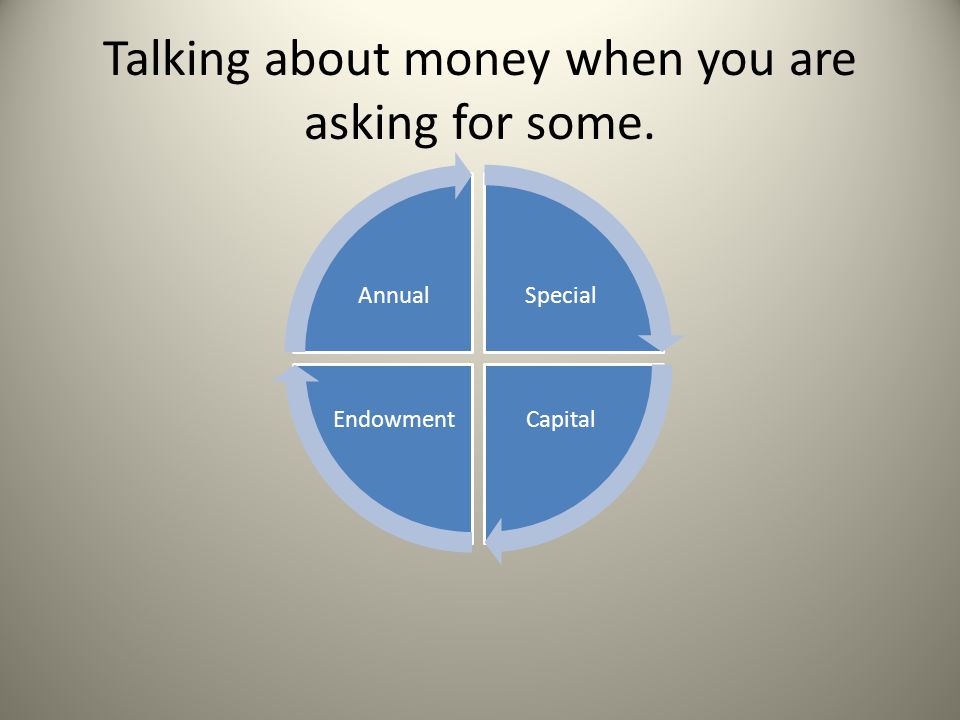 Talking about money when you are asking for some.

Annual

Special

Endowment

Capital